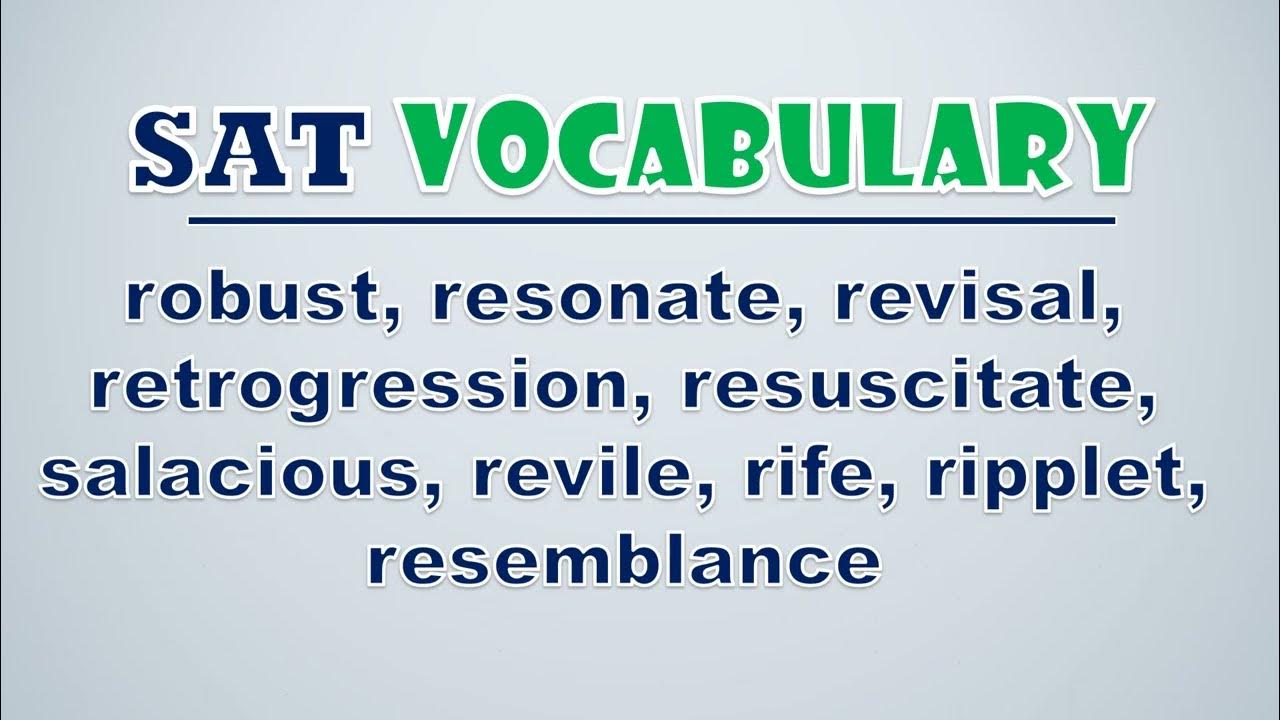 SAT VOCABULARY

robust, resonate, revisal, retrogression, resuscitate, salacious, revile, rife, ripplet, resemblance